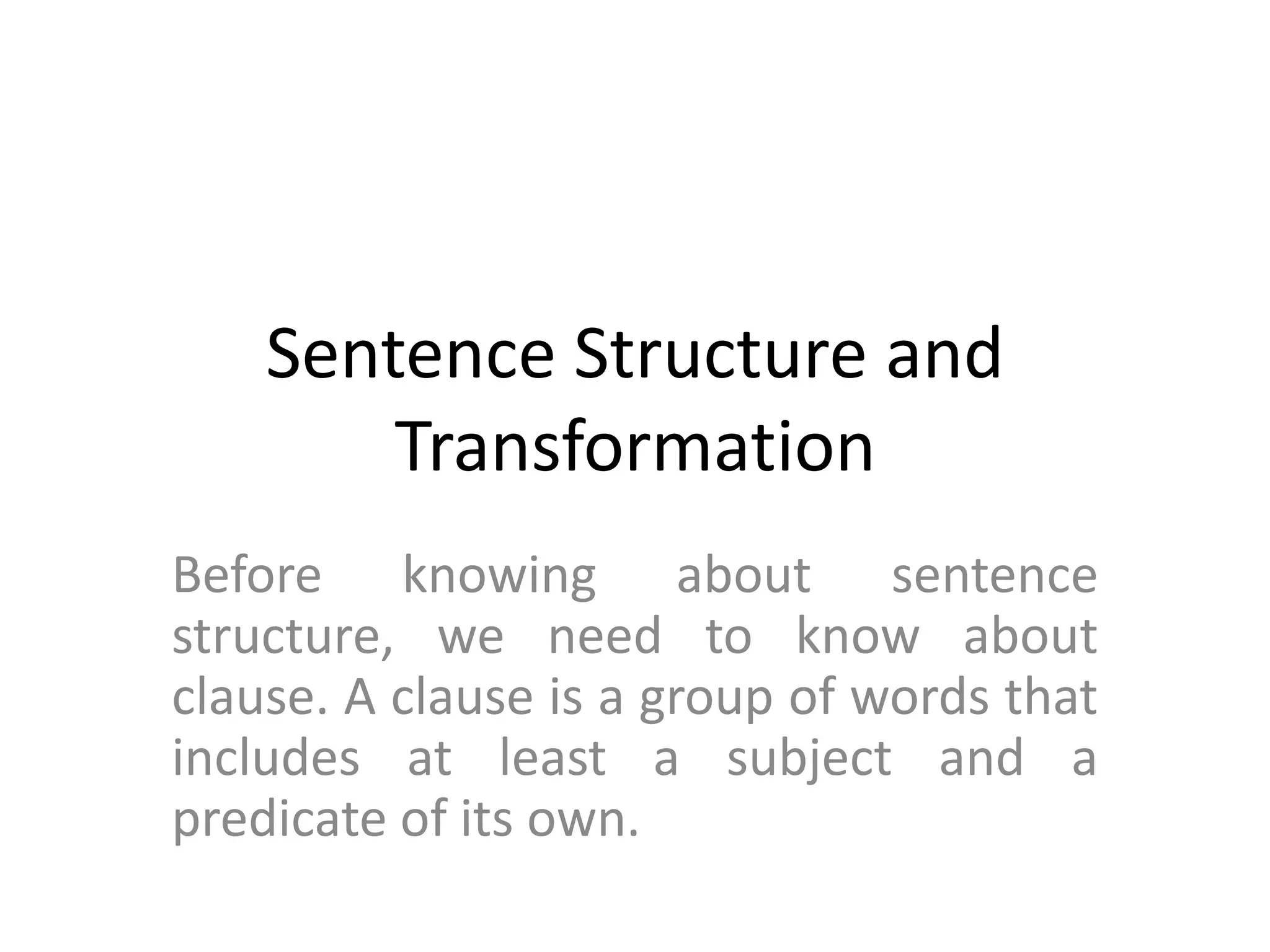 Sentence Structure and Transformation

Before knowing about sentence structure, we need to know about clause. A clause is a group of words that includes at least a subject and a predicate of its own.